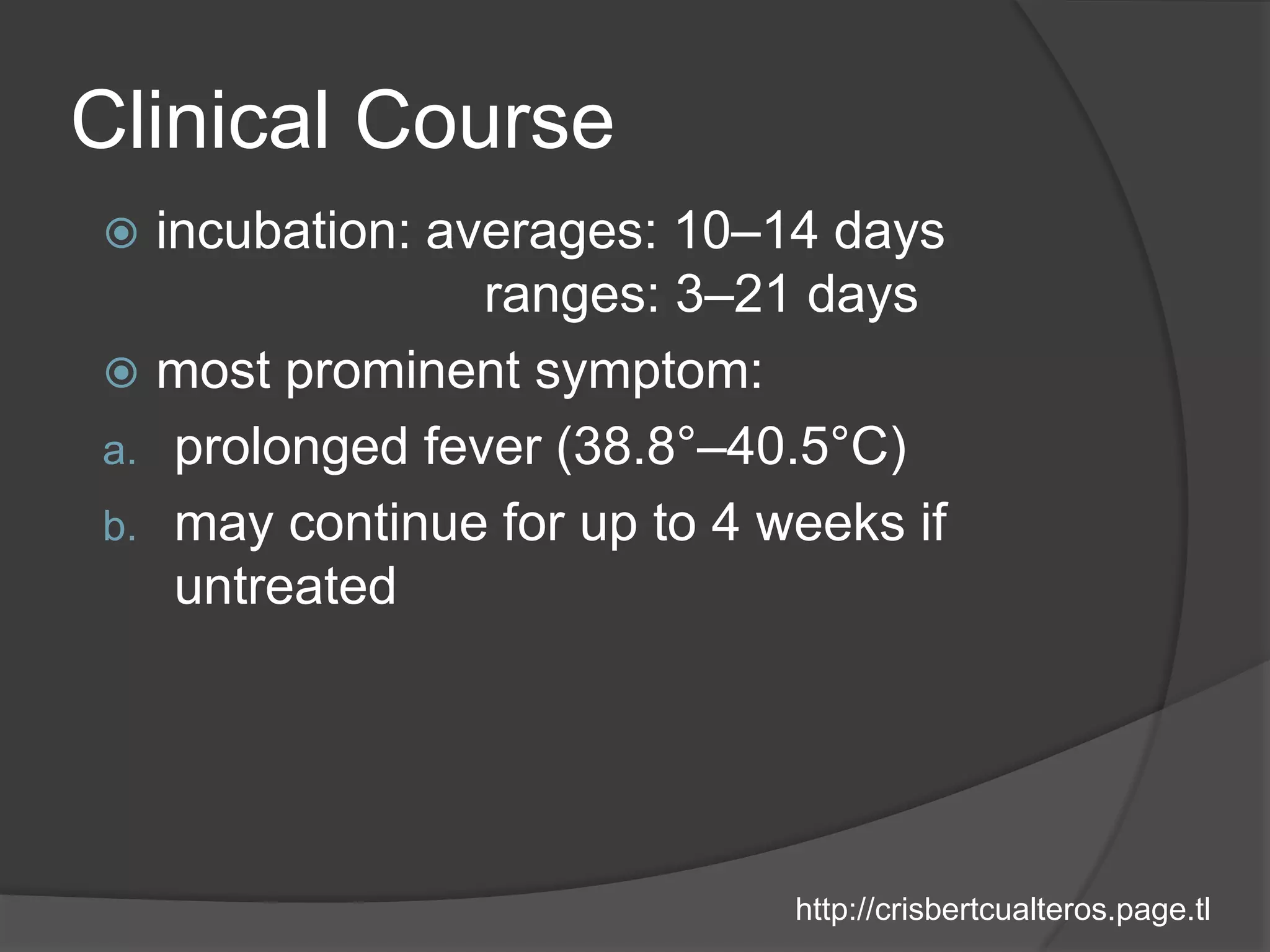 Clinical Course

incubation: averages: 10–14 days
ranges: 3–21 days

most prominent symptom:

a. prolonged fever (38.8°–40.5°C)

b. may continue for up to 4 weeks if untreated

http://crisbertcualteros.page.tl